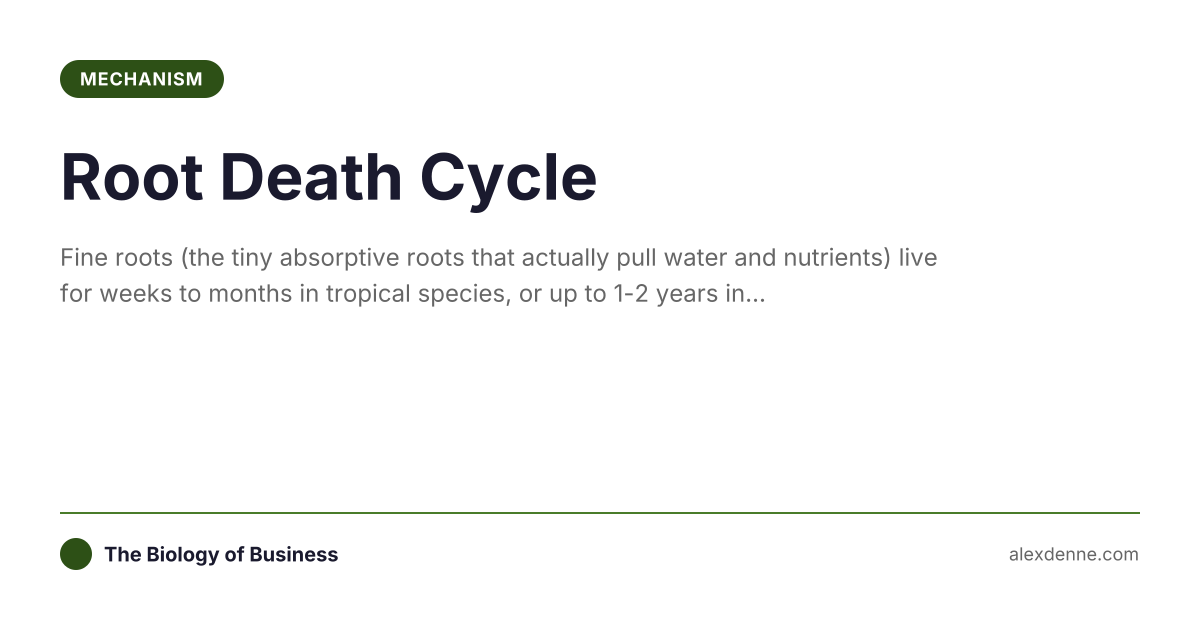 MECHANISM

Root Death Cycle

Fine roots (the tiny absorptive roots that actually pull water and nutrients) live for weeks to months in tropical species, or up to 1-2 years in...

The Biology of Business

alexdenne.com